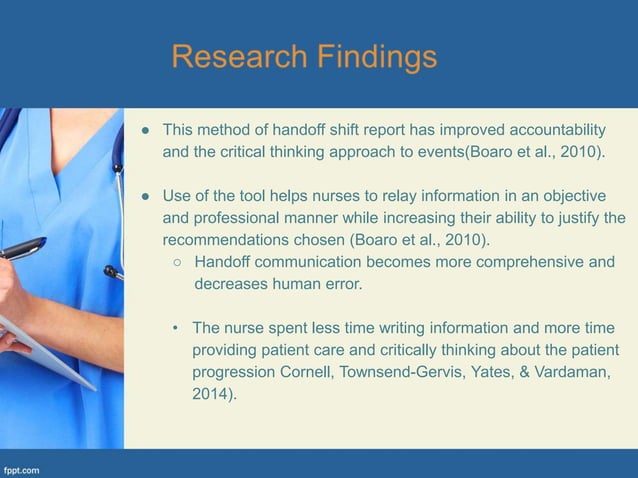 Research Findings

● This method of handoff shift report has improved accountability and the critical thinking approach to events(Boaro et al., 2010).

● Use of the tool helps nurses to relay information in an objective and professional manner while increasing their ability to justify the recommendations chosen (Boaro et al., 2010).

○ Handoff communication becomes more comprehensive and decreases human error.

• The nurse spent less time writing information and more time providing patient care and critically thinking about the patient progression Cornell, Townsend-Gervis, Yates, & Vardaman, 2014).

fppt.com